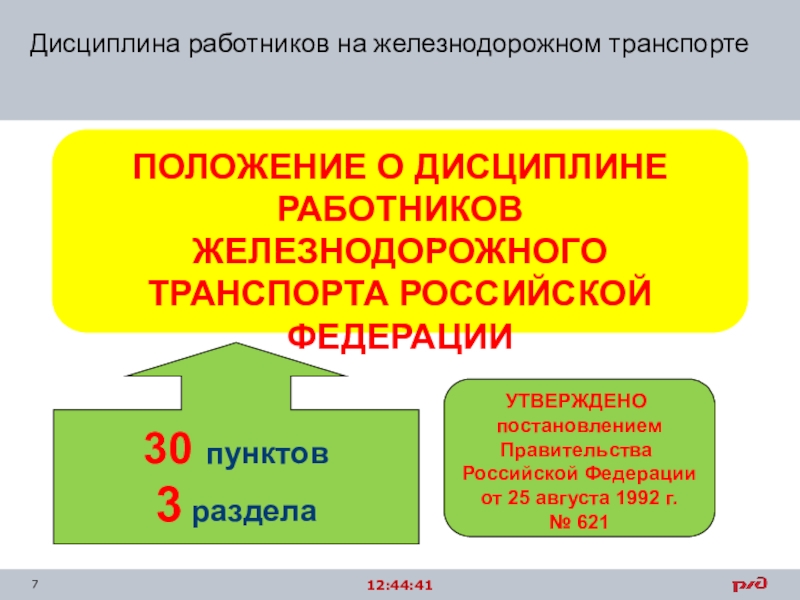 Дисциплина работников на железнодорожном транспорте

ПОЛОЖЕНИЕ О ДИСЦИПЛИНЕ РАБОТНИКОВ ЖЕЛЕЗНОДОРОЖНОГО ТРАНСПОРТА РОССИЙСКОЙ ФЕДЕРАЦИИ

30 пунктов
3 раздела

УТВЕРЖДЕНО постановлением Правительства Российской Федерации от 25 августа 1992 г. № 621

7

12:44:41

РЖД